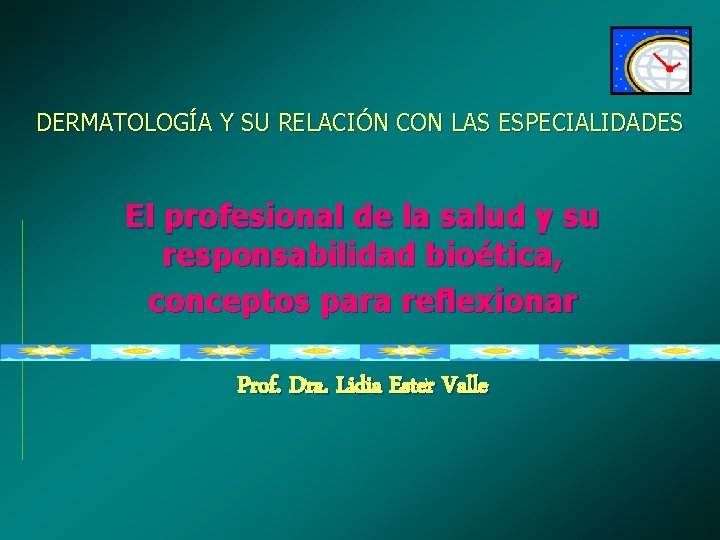 DERMATOLOGÍA Y SU RELACIÓN CON LAS ESPECIALIDADES

El profesional de la salud y su responsabilidad bioética, conceptos para reflexionar

Prof. Dra. Lidia Ester Valle